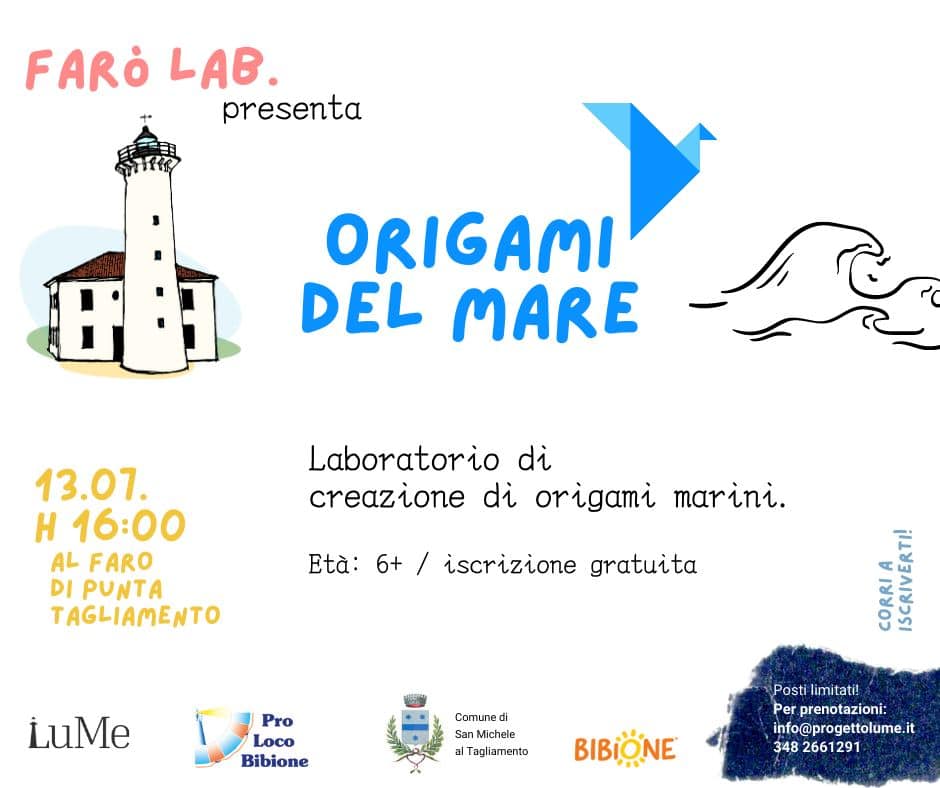 FARÒ LAB.
presenta

ORIGAMI DEL MARE

13.07.
H 16:00
AL FARO DI PUNTA TAGLIAMENTO

Laboratorio di creazione di origami marini.

Età: 6+ / iscrizione gratuita

CORRI A ISCRIVERTI!

LuMe

Pro Loco Bibione

Comune di San Michele al Tagliamento

BIBIONE

Posti limitati!
Per prenotazioni:
info@progettolume.it
348 2661291